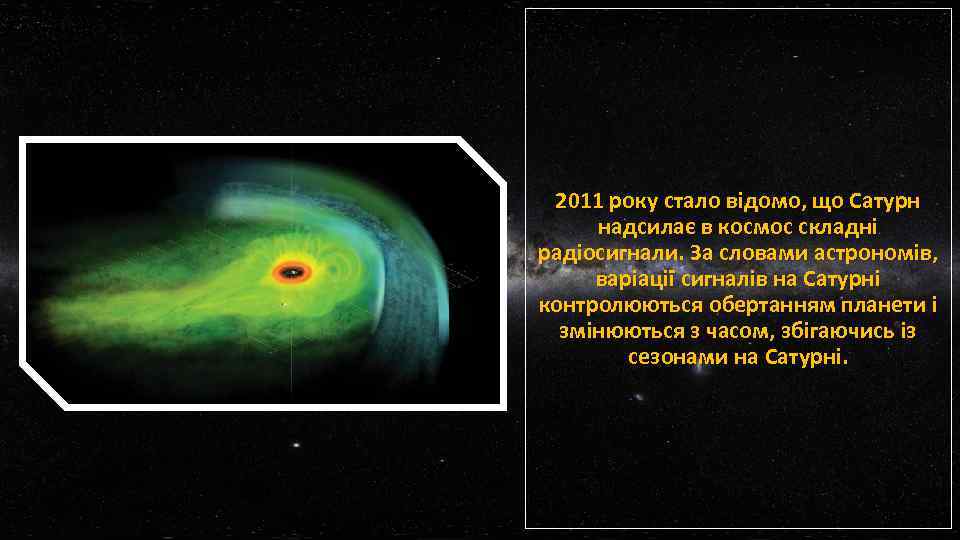 2011 року стало відомо, що Сатурн надсилає в космос складні радіосигнали. За словами астрономів, варіації сигналів на Сатурні контролюються обертанням планети і змінюються з часом, збігаючись із сезонами на Сатурні.